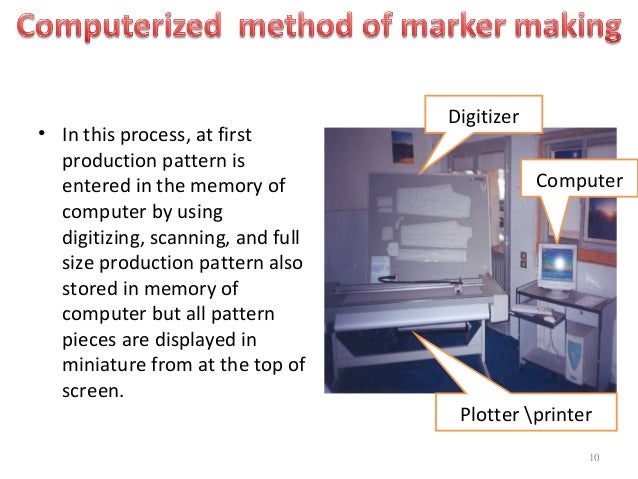 Computerized method of marker making

• In this process, at first production pattern is entered in the memory of computer by using digitizing, scanning, and full size production pattern also stored in memory of computer but all pattern pieces are displayed in miniature from at the top of screen.

Digitizer

Computer

Plotter \printer

10